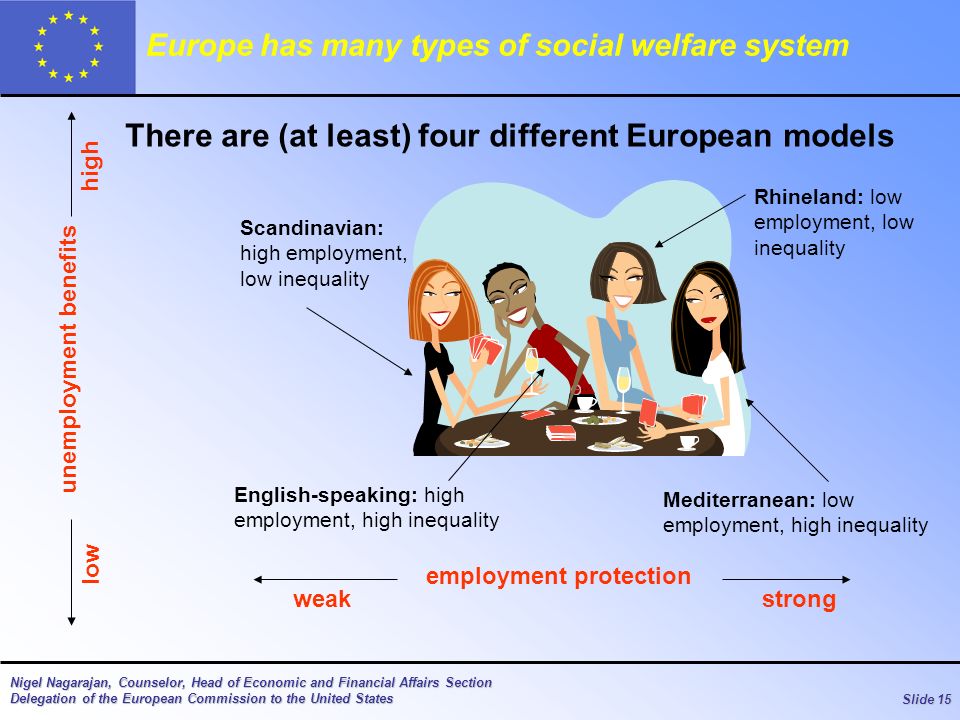 Europe has many types of social welfare system

There are (at least) four different European models

high

unemployment benefits

low

Scandinavian: high employment, low inequality

Rhineland: low employment, low inequality

English-speaking: high employment, high inequality

Mediterranean: low employment, high inequality

employment protection

weak

strong

Nigel Nagarajan, Counselor, Head of Economic and Financial Affairs Section
Delegation of the European Commission to the United States

Slide 15